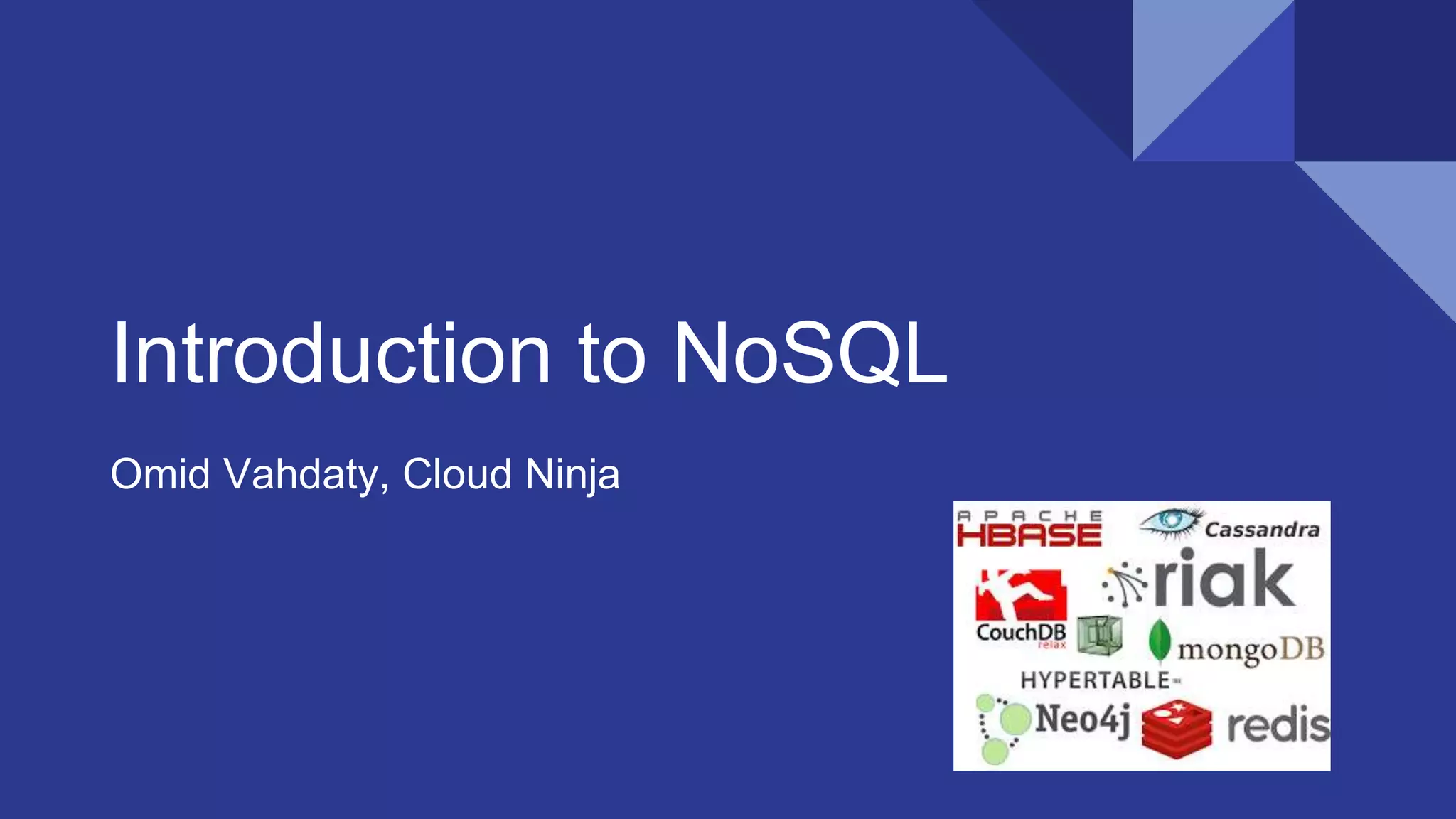 Introduction to NoSQL

Omid Vahdaty, Cloud Ninja

APACHE HBASE
Cassandra
riak
CouchDB relax
mongoDB
HYPERTABLE
Neo4j
redis